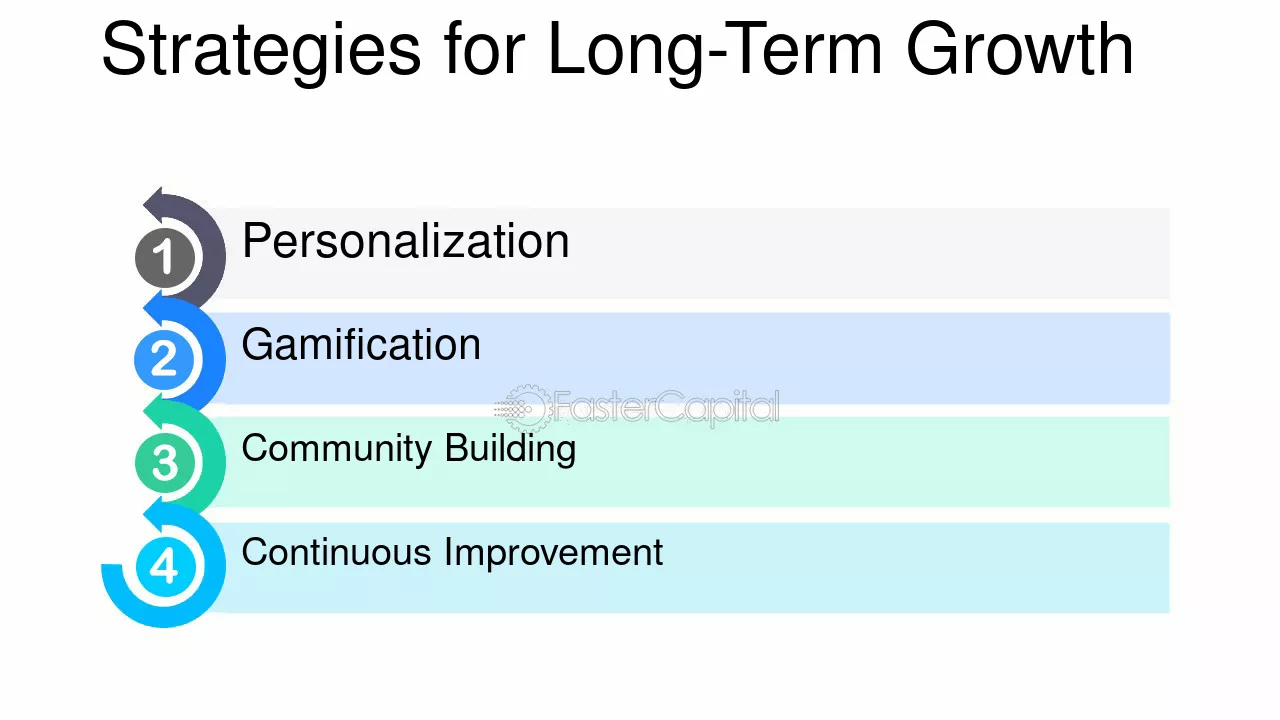 Strategies for Long-Term Growth

1
Personalization

2
Gamification

3
Community Building

4
Continuous Improvement

FasterCapital